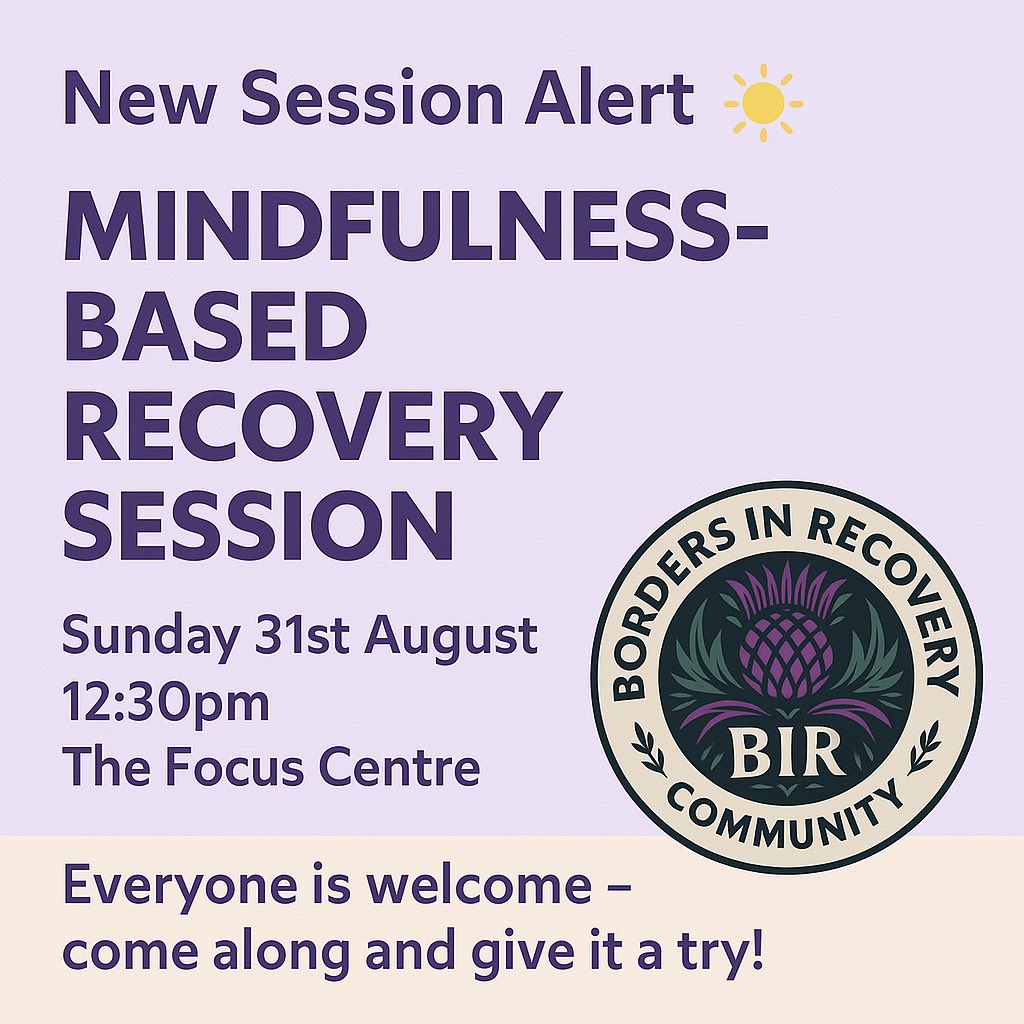 New Session Alert

MINDFULNESS-BASED RECOVERY SESSION

Sunday 31st August
12:30pm
The Focus Centre

BORDERS IN RECOVERY
BIR
COMMUNITY

Everyone is welcome – come along and give it a try!